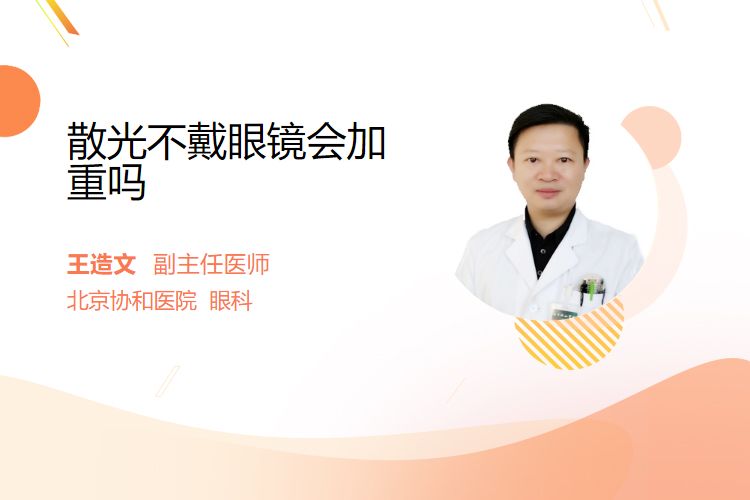 散光不戴眼镜会加重吗

王造文 副主任医师
北京协和医院 眼科